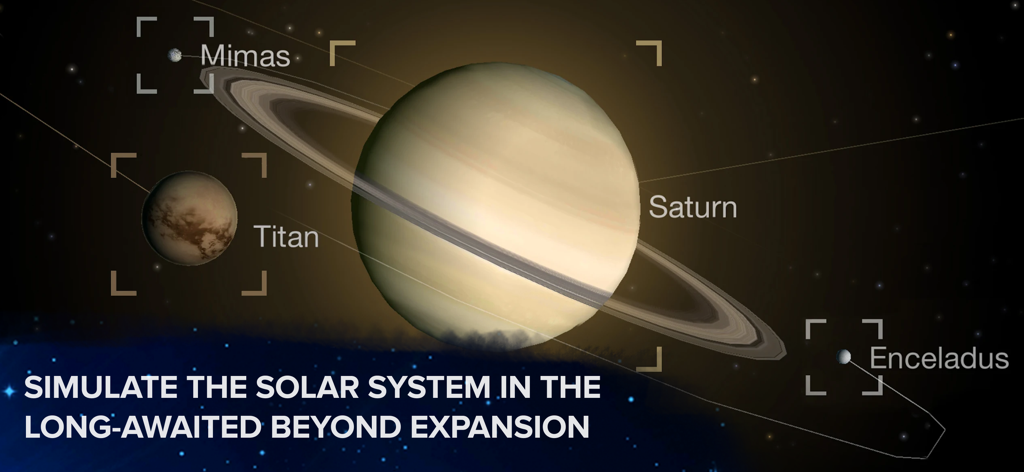 Mimas

Titan

Saturn

Enceladus

SIMULATE THE SOLAR SYSTEM IN THE LONG-AWAITED BEYOND EXPANSION